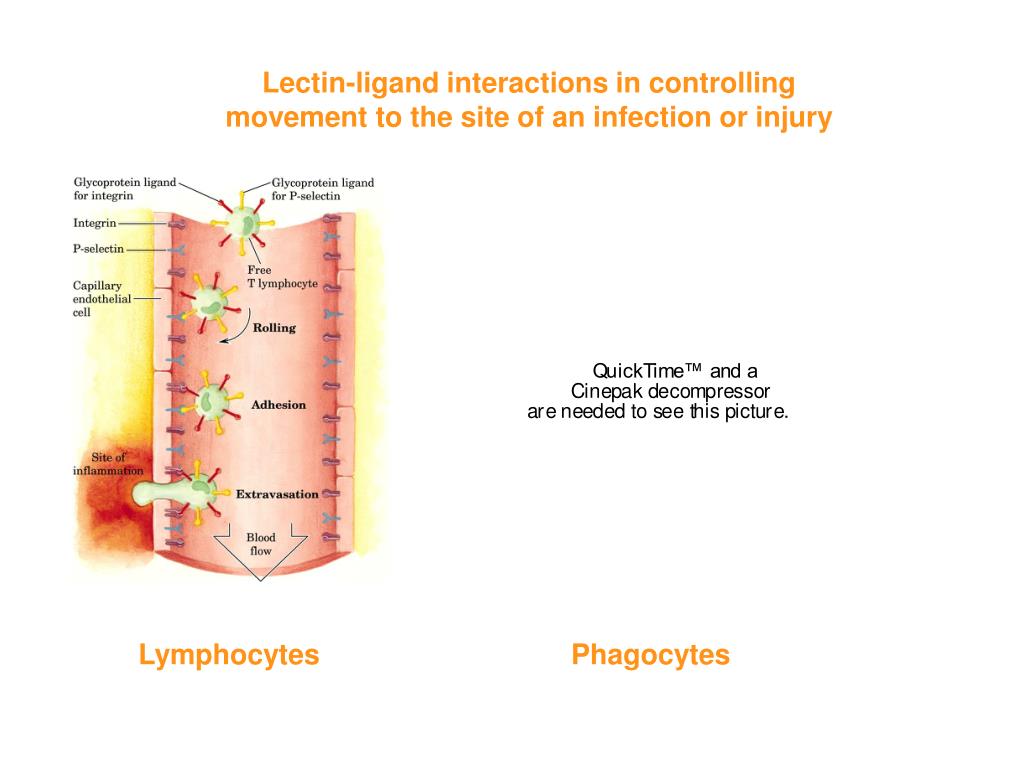 Lectin-ligand interactions in controlling movement to the site of an infection or injury

Glycoprotein ligand for integrin

Glycoprotein ligand for P-selectin

Integrin

P-selectin

Capillary endothelial cell

Free T lymphocyte

Rolling

Adhesion

Site of inflammation

Extravasation

Blood flow

QuickTime™ and a Cinepak decompressor are needed to see this picture.

Lymphocytes

Phagocytes